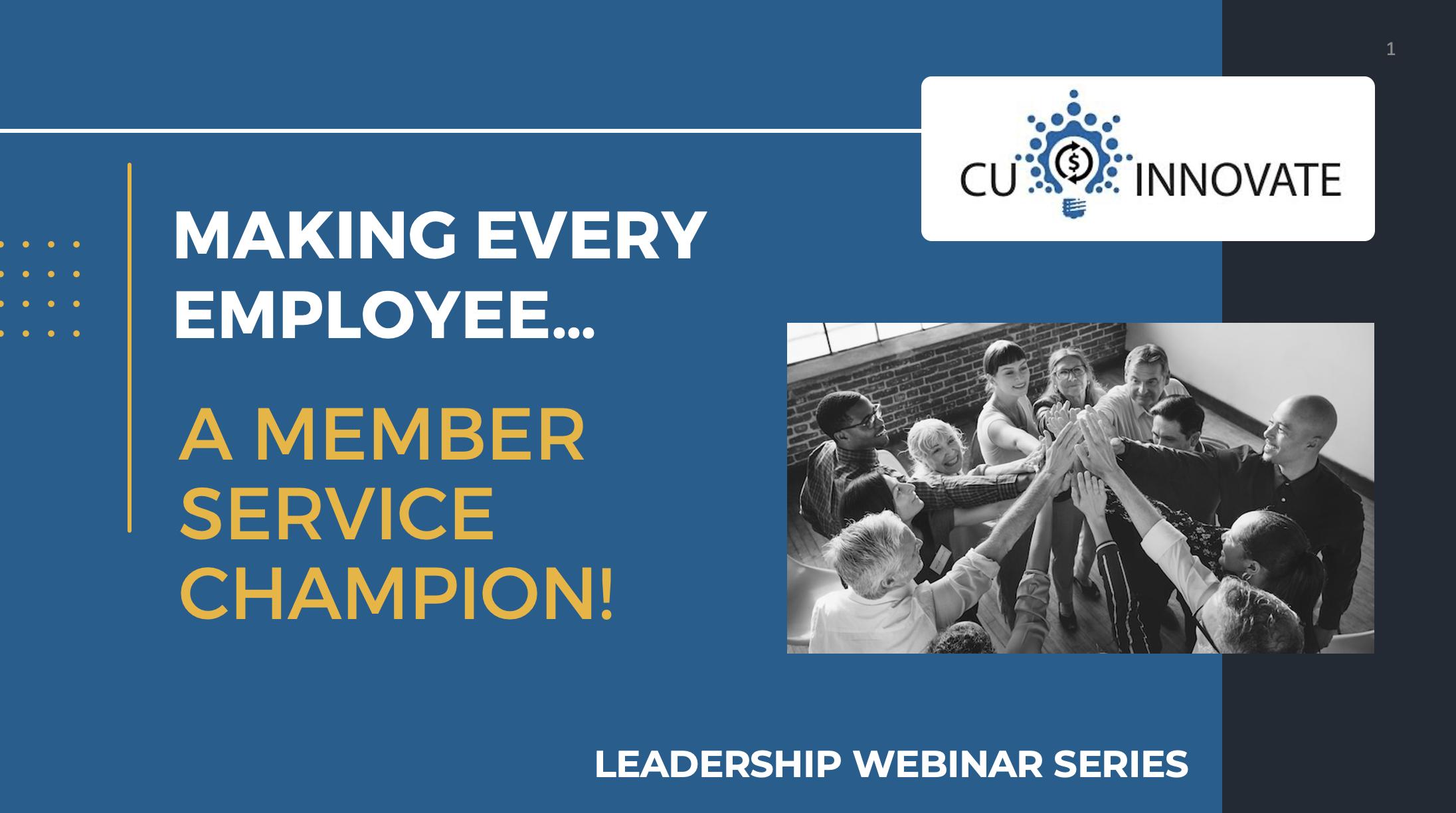 1

CU $ INNOVATE

MAKING EVERY EMPLOYEE…

A MEMBER SERVICE CHAMPION!

LEADERSHIP WEBINAR SERIES